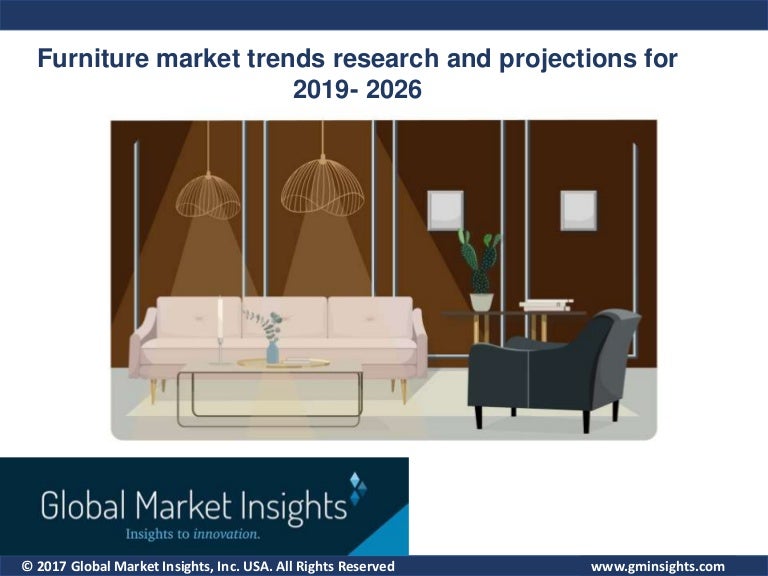 Furniture market trends research and projections for 2019- 2026

Global Market Insights
Insights to innovation.

© 2017 Global Market Insights, Inc. USA. All Rights Reserved

www.gminsights.com